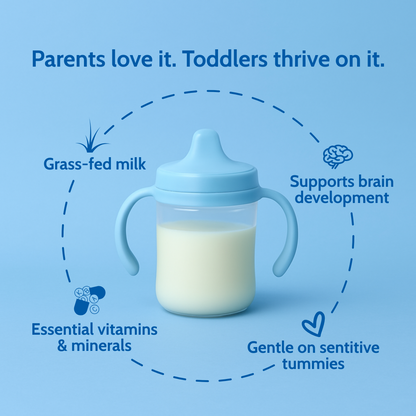 Parents love it. Toddlers thrive on it.

Grass-fed milk

Supports brain development

Essential vitamins & minerals

Gentle on sentitive tummies